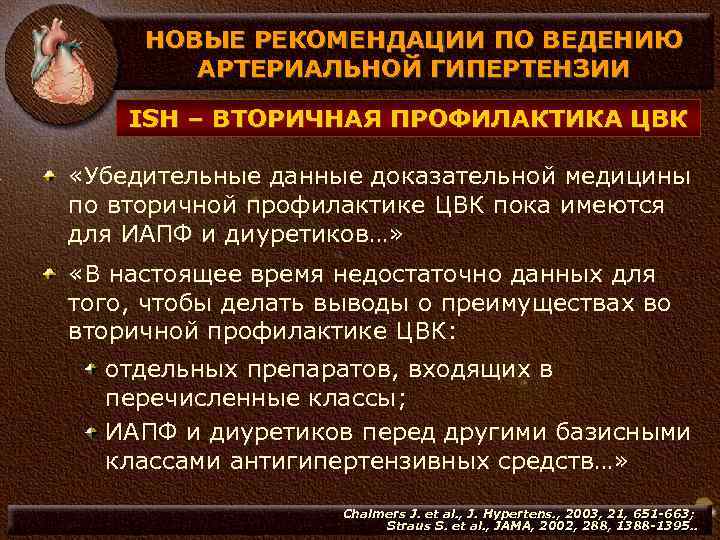 НОВЫЕ РЕКОМЕНДАЦИИ ПО ВЕДЕНИЮ АРТЕРИАЛЬНОЙ ГИПЕРТЕНЗИИ

ISH – ВТОРИЧНАЯ ПРОФИЛАКТИКА ЦВК

«Убедительные данные доказательной медицины по вторичной профилактике ЦВК пока имеются для ИАПФ и диуретиков…»

«В настоящее время недостаточно данных для того, чтобы делать выводы о преимуществах во вторичной профилактике ЦВК:

отдельных препаратов, входящих в перечисленные классы;

ИАПФ и диуретиков перед другими базисными классами антигипертензивных средств…»

Chalmers J. et al., J. Hypertens., 2003, 21, 651-663;
Straus S. et al., JAMA, 2002, 288, 1388-1395..